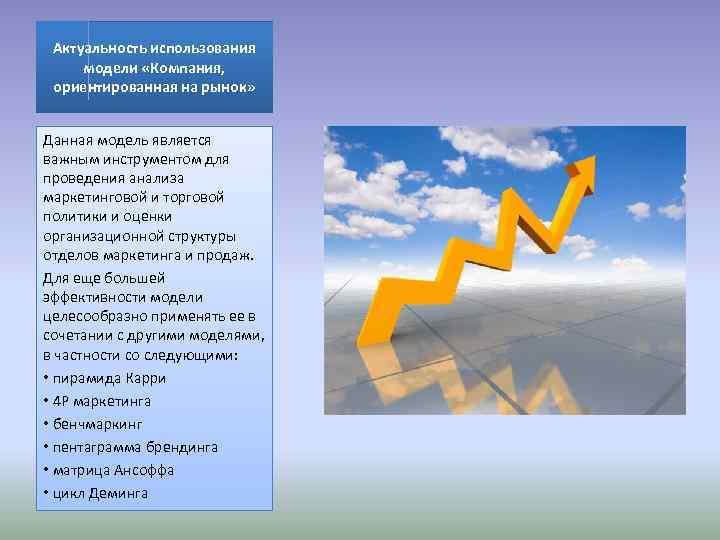 Актуальность использования модели «Компания, ориентированная на рынок»

Данная модель является важным инструментом для проведения анализа маркетинговой и торговой политики и оценки организационной структуры отделов маркетинга и продаж.

Для еще большей эффективности модели целесообразно применять ее в сочетании с другими моделями, в частности со следующими:

• пирамида Карри
• 4P маркетинга
• бенчмаркинг
• пентаграмма брендинга
• матрица Ансоффа
• цикл Деминга